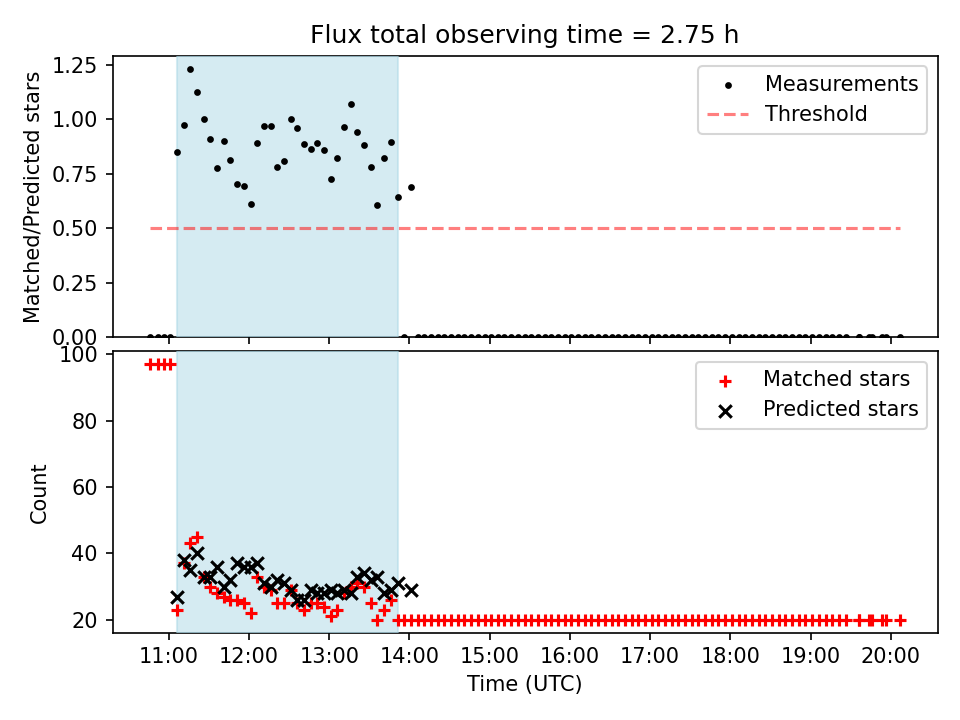 Flux total observing time = 2.75 h

Matched/Predicted stars

1.25
1.00
0.75
0.50
0.25
0.00

Measurements
Threshold

Count

100
80
60
40
20

Matched stars
Predicted stars

11:00 12:00 13:00 14:00 15:00 16:00 17:00 18:00 19:00 20:00

Time (UTC)